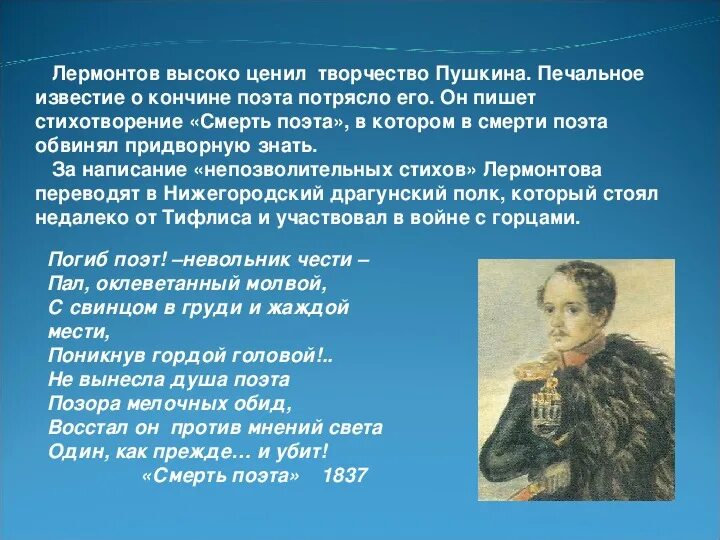 Лермонтов высоко ценил творчество Пушкина. Печальное известие о кончине поэта потрясло его. Он пишет стихотворение «Смерть поэта», в котором в смерти поэта обвинял придворную знать.
За написание «непозволительных стихов» Лермонтова переводят в Нижегородский драгунский полк, который стоял недалеко от Тифлиса и участвовал в войне с горцами.

Погиб поэт! –невольник чести –
Пал, оклеветанный молвой,
С свинцом в груди и жаждой мести,
Поникнув гордой головой!..
Не вынесла душа поэта
Позора мелочных обид,
Восстал он против мнений света
Один, как прежде… и убит!
«Смерть поэта» 1837